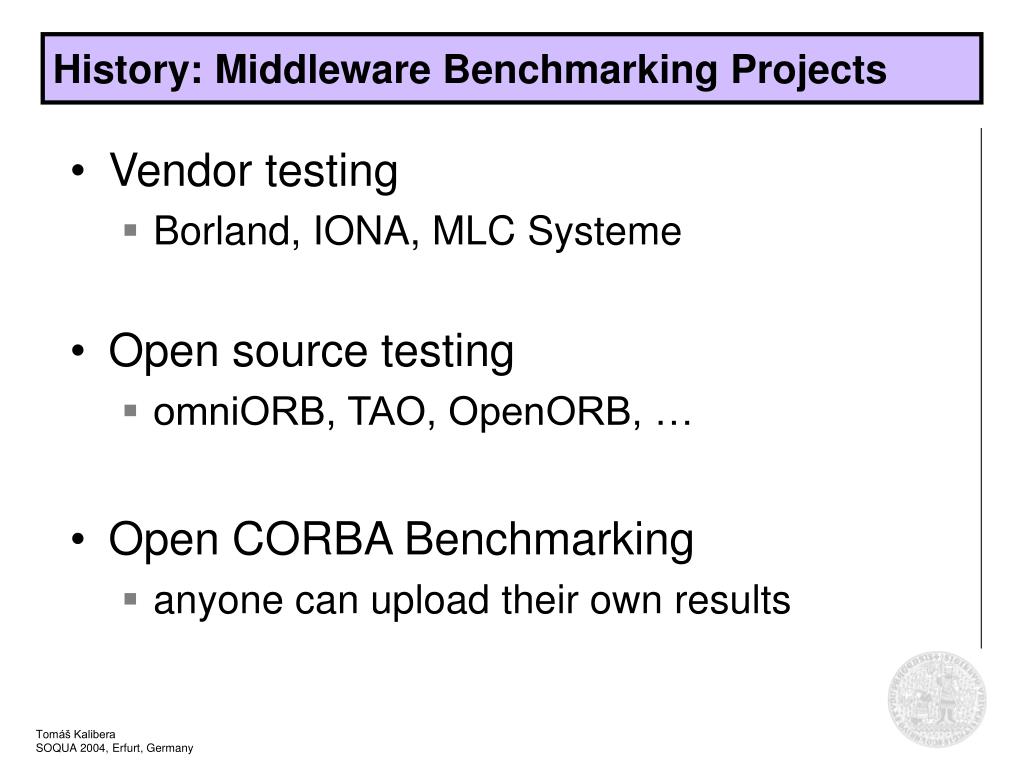 History: Middleware Benchmarking Projects

• Vendor testing
  ▪ Borland, IONA, MLC Systeme

• Open source testing
  ▪ omniORB, TAO, OpenORB, …

• Open CORBA Benchmarking
  ▪ anyone can upload their own results

Tomáš Kalibera
SOQUA 2004, Erfurt, Germany